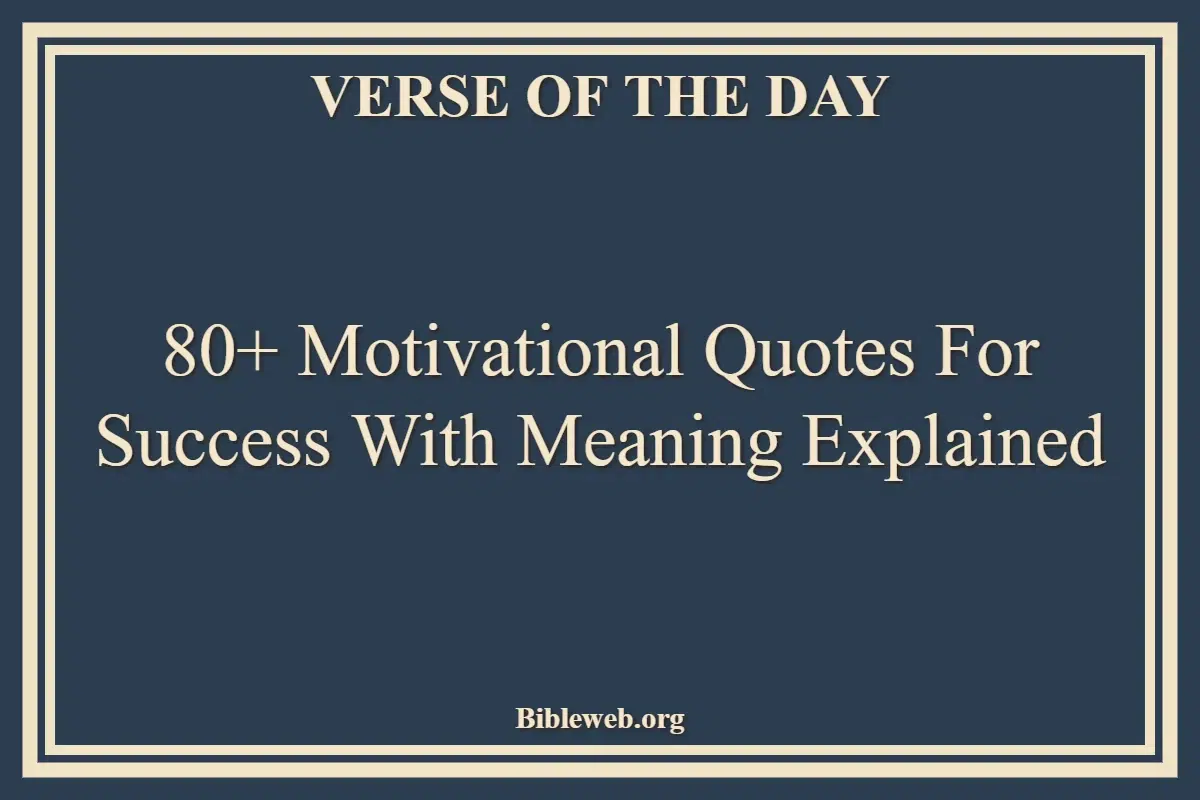 VERSE OF THE DAY

80+ Motivational Quotes For Success With Meaning Explained

Bibleweb.org